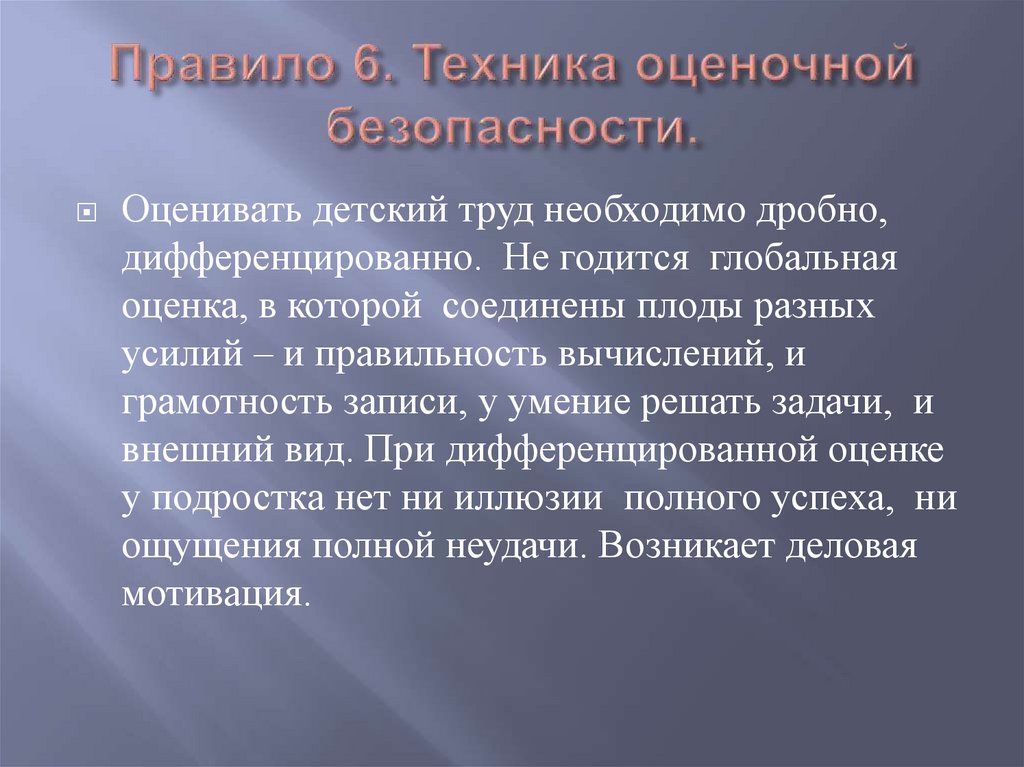 Правило 6. Техника оценочной безопасности.

Оценивать детский труд необходимо дробно, дифференцированно. Не годится глобальная оценка, в которой соединены плоды разных усилий – и правильность вычислений, и грамотность записи, у умение решать задачи, и внешний вид. При дифференцированной оценке у подростка нет ни иллюзии полного успеха, ни ощущения полной неудачи. Возникает деловая мотивация.